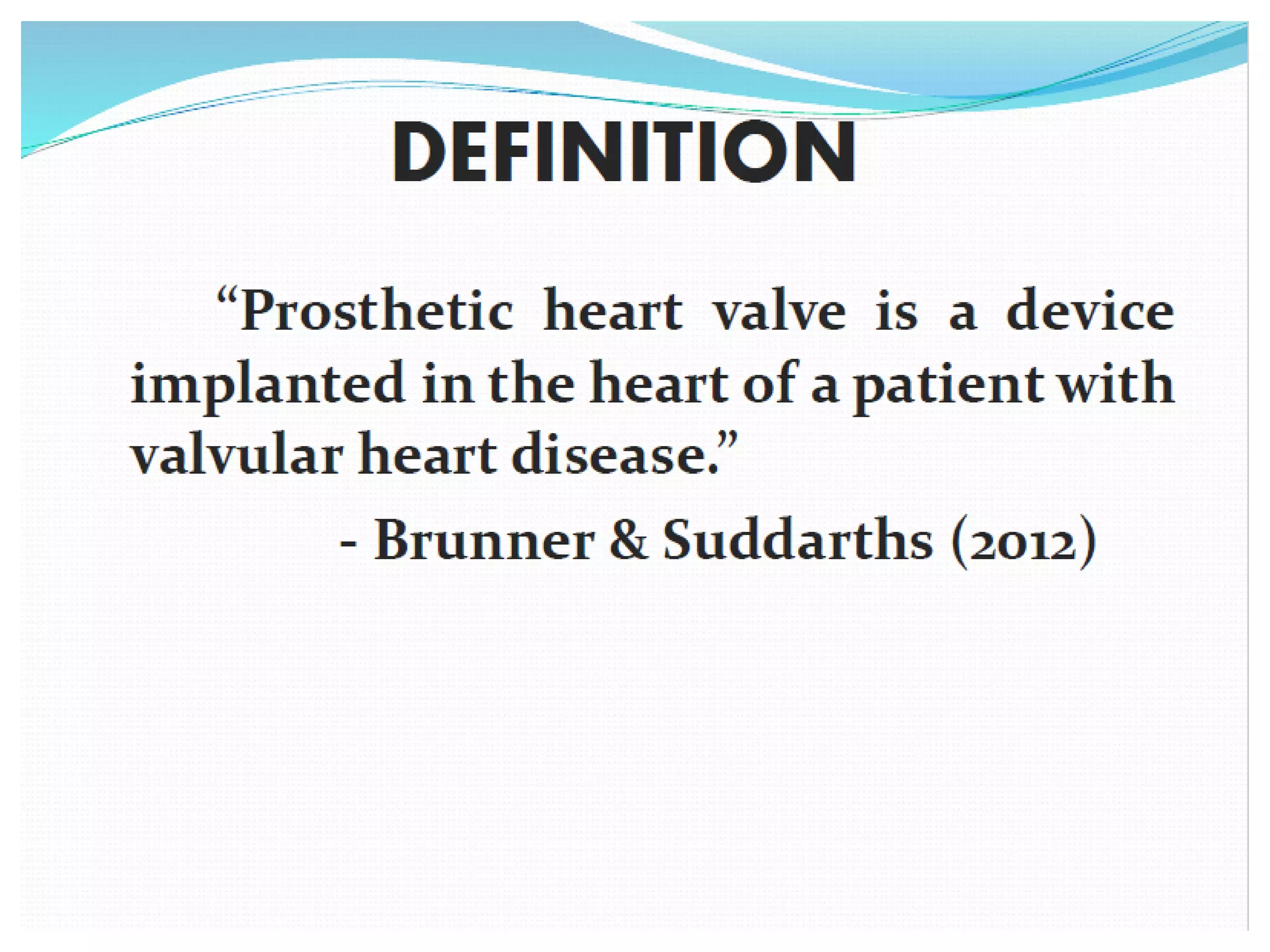 DEFINITION

“Prosthetic heart valve is a device implanted in the heart of a patient with valvular heart disease.”

- Brunner & Suddarths (2012)